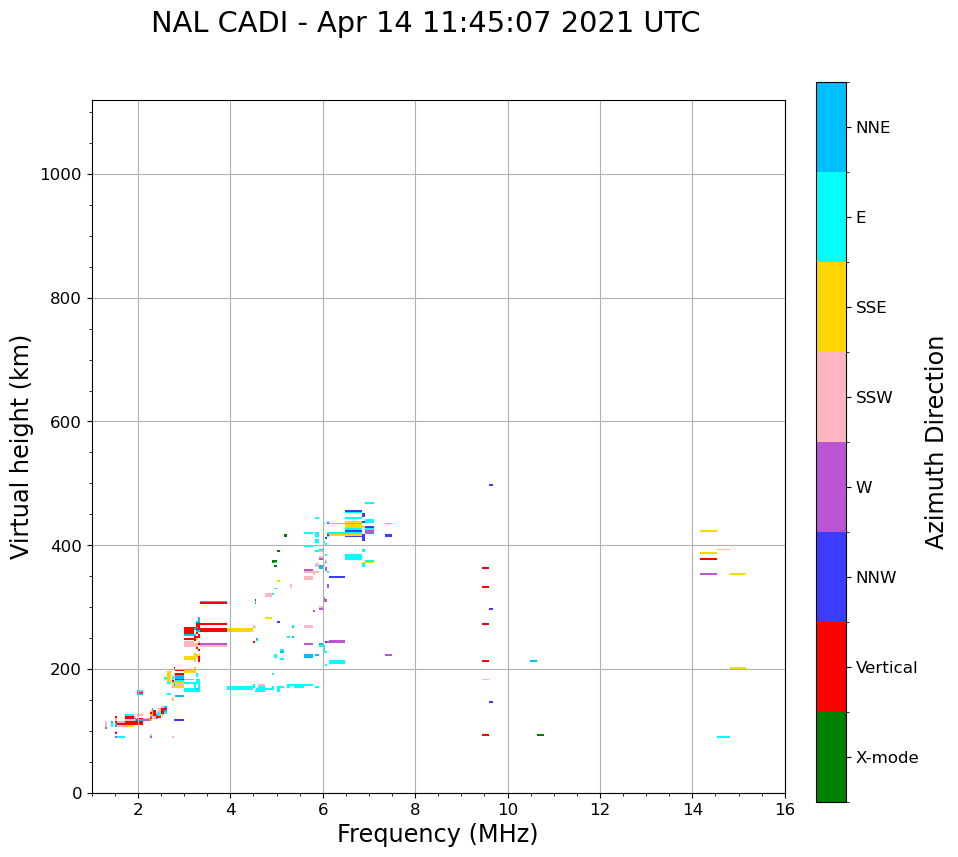 NAL CADI - Apr 14 11:45:07 2021 UTC

Virtual height (km)

1000
800
600
400
200
0

2
4
6
8
10
12
14
16

Frequency (MHz)

NNE
E
SSE
SSW
W
NNW
Vertical
X-mode

Azimuth Direction